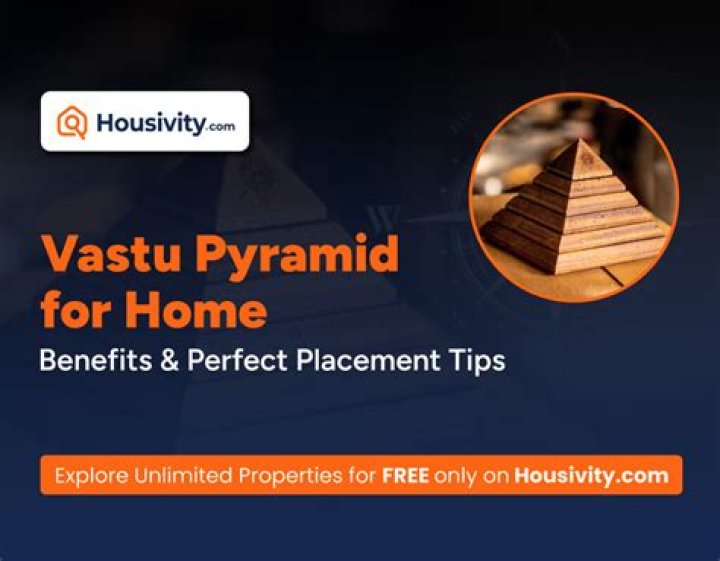 Housivity.com

Vastu Pyramid for Home

Benefits & Perfect Placement Tips

Explore Unlimited Properties for FREE only on Housivity.com